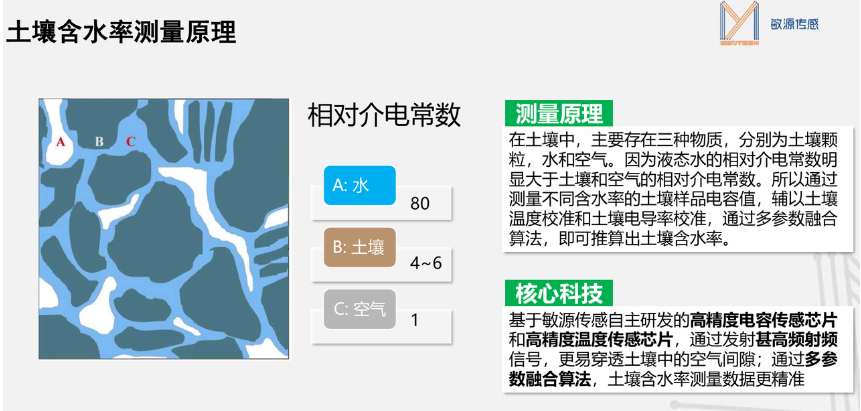 土壤含水率测量原理

敏源传感

A B C

相对介电常数

A: 水 80

B: 土壤 4~6

C: 空气 1

测量原理

在土壤中，主要存在三种物质，分别为土壤颗粒，水和空气。因为液态水的相对介电常数明显大于土壤和空气的相对介电常数。所以通过测量不同含水率的土壤样品电容值，辅以土壤温度校准和土壤电导率校准，通过多参数融合算法，即可推算出土壤含水率。

核心科技

基于敏源传感自主研发的高精度电容传感芯片和高精度温度传感芯片，通过发射甚高频射频信号，更易穿透土壤中的空气间隙；通过多参数融合算法，土壤含水率测量数据更精准